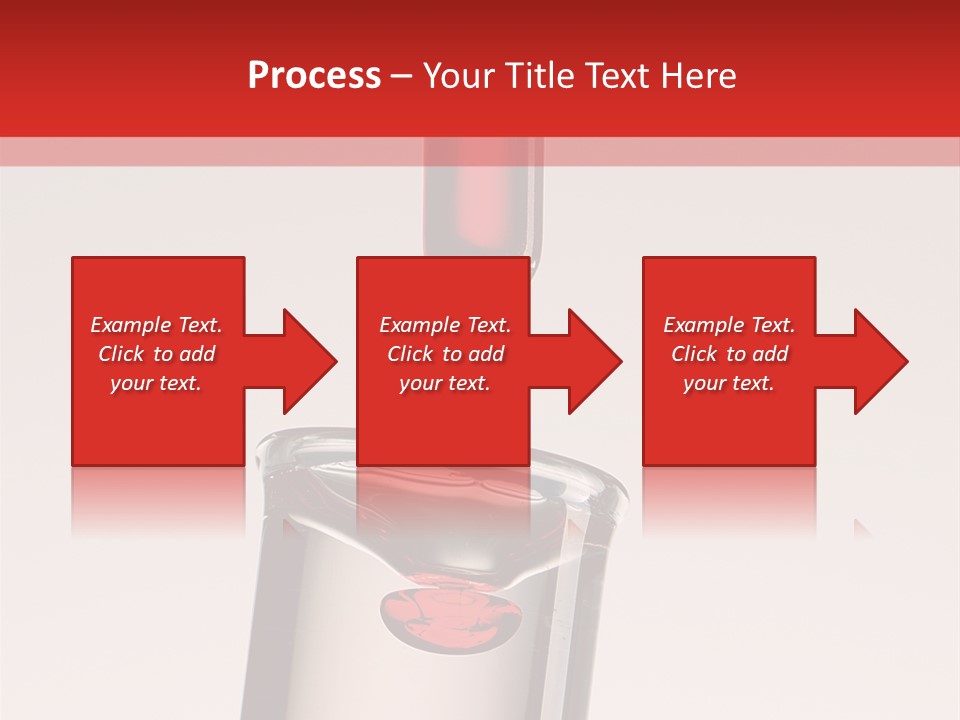 Process – Your Title Text Here

Example Text. Click to add your text.

Example Text. Click to add your text.

Example Text. Click to add your text.